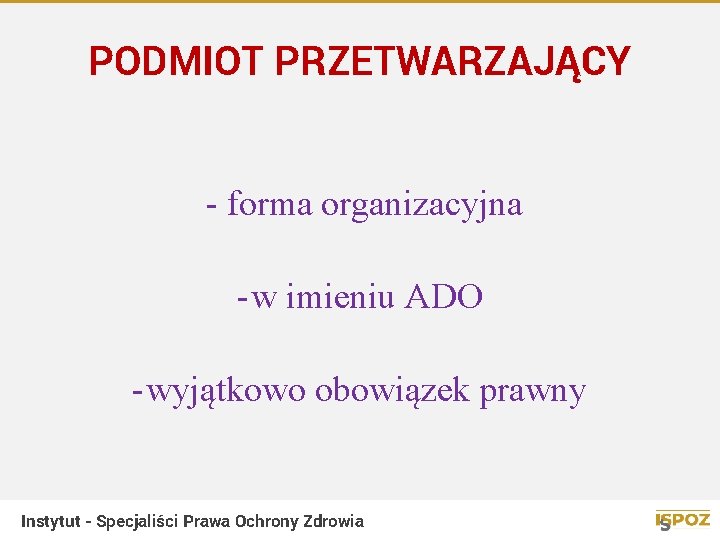 PODMIOT PRZETWARZAJĄCY

- forma organizacyjna

-w imieniu ADO

-wyjątkowo obowiązek prawny

Instytut - Specjaliści Prawa Ochrony Zdrowia

ISPOZ

5